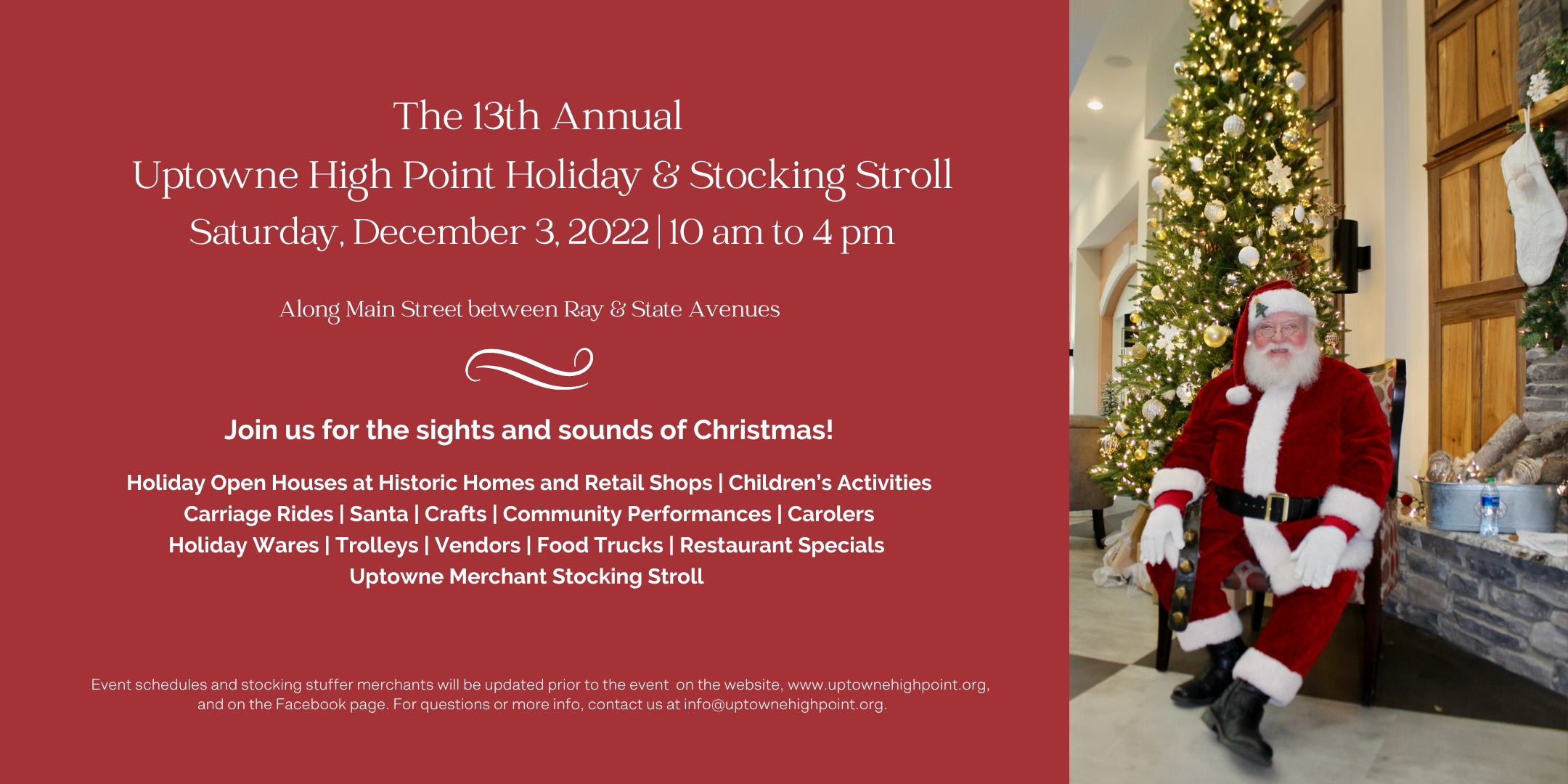 The 13th Annual
Uptowne High Point Holiday & Stocking Stroll
Saturday, December 3, 2022 | 10 am to 4 pm

Along Main Street between Ray & State Avenues

Join us for the sights and sounds of Christmas!

Holiday Open Houses at Historic Homes and Retail Shops | Children's Activities
Carriage Rides | Santa | Crafts | Community Performances | Carolers
Holiday Wares | Trolleys | Vendors | Food Trucks | Restaurant Specials
Uptowne Merchant Stocking Stroll

Event schedules and stocking stuffer merchants will be updated prior to the event on the website, www.uptownehighpoint.org, and on the Facebook page. For questions or more info, contact us at info@uptownehighpoint.org.